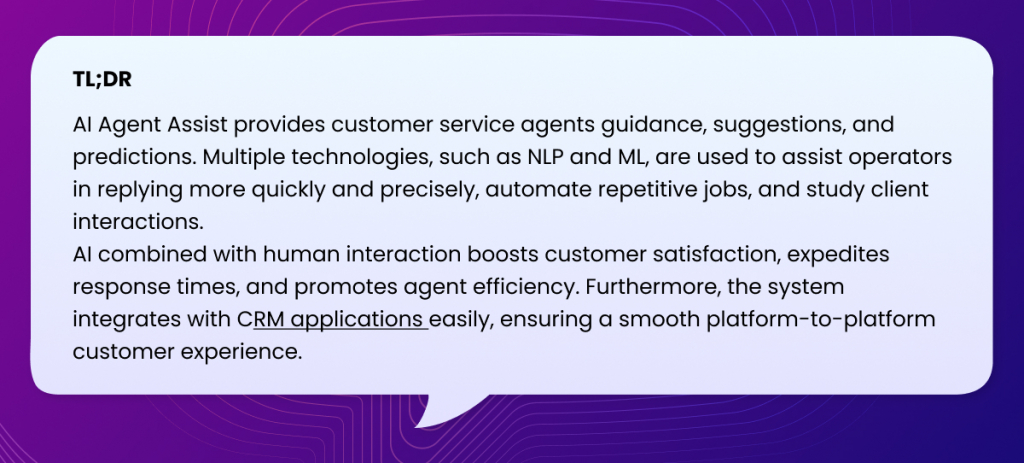 TL;DR

AI Agent Assist provides customer service agents guidance, suggestions, and predictions. Multiple technologies, such as NLP and ML, are used to assist operators in replying more quickly and precisely, automate repetitive jobs, and study client interactions.
AI combined with human interaction boosts customer satisfaction, expedites response times, and promotes agent efficiency. Furthermore, the system integrates with CRM applications easily, ensuring a smooth platform-to-platform customer experience.